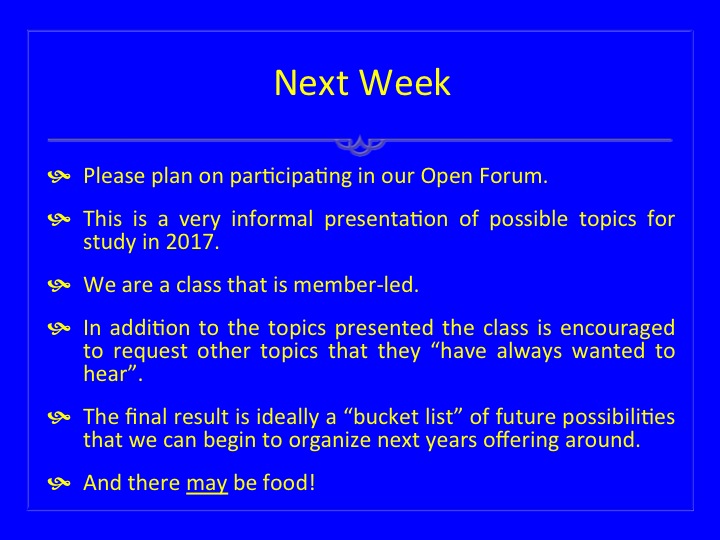 Next Week

Please plan on participating in our Open Forum.

This is a very informal presentation of possible topics for study in 2017.

We are a class that is member-led.

In addition to the topics presented the class is encouraged to request other topics that they “have always wanted to hear”.

The final result is ideally a “bucket list” of future possibilities that we can begin to organize next years offering around.

And there may be food!